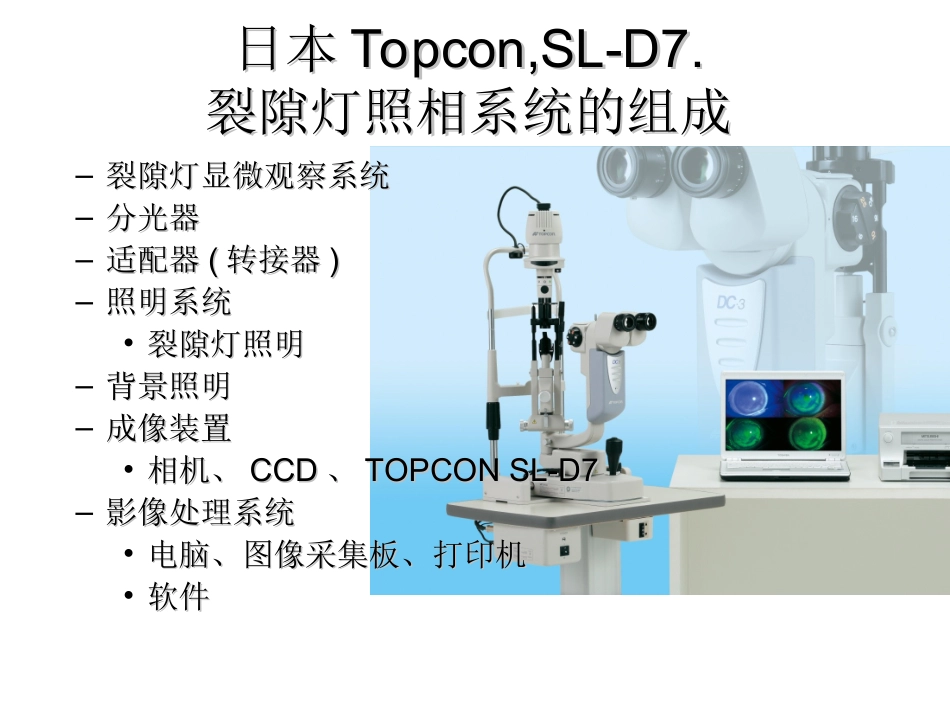 日本 Topcon,SL-D7.
裂隙灯照相系统的组成

– 裂隙灯显微观察系统
– 分光器
– 适配器 ( 转接器 )
– 照明系统
  • 裂隙灯照明
– 背景照明
– 成像装置
  • 相机、 CCD 、 TOPCON SL-D7
– 影像处理系统
  • 电脑、图像采集板、打印机
  • 软件

DC3